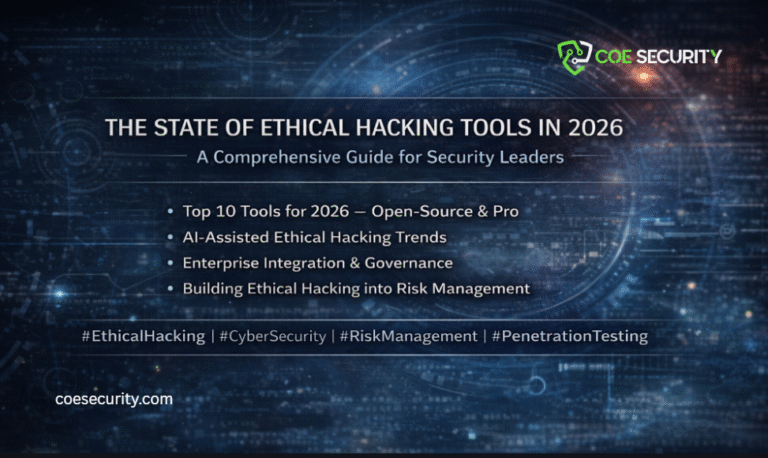 COE SECURITY

THE STATE OF ETHICAL HACKING TOOLS IN 2026

A Comprehensive Guide for Security Leaders

• Top 10 Tools for 2026 — Open-Source & Pro
• AI-Assisted Ethical Hacking Trends
• Enterprise Integration & Governance
• Building Ethical Hacking into Risk Management

#EthicalHacking | #CyberSecurity | #RiskManagement | #PenetrationTesting

coesecurity.com